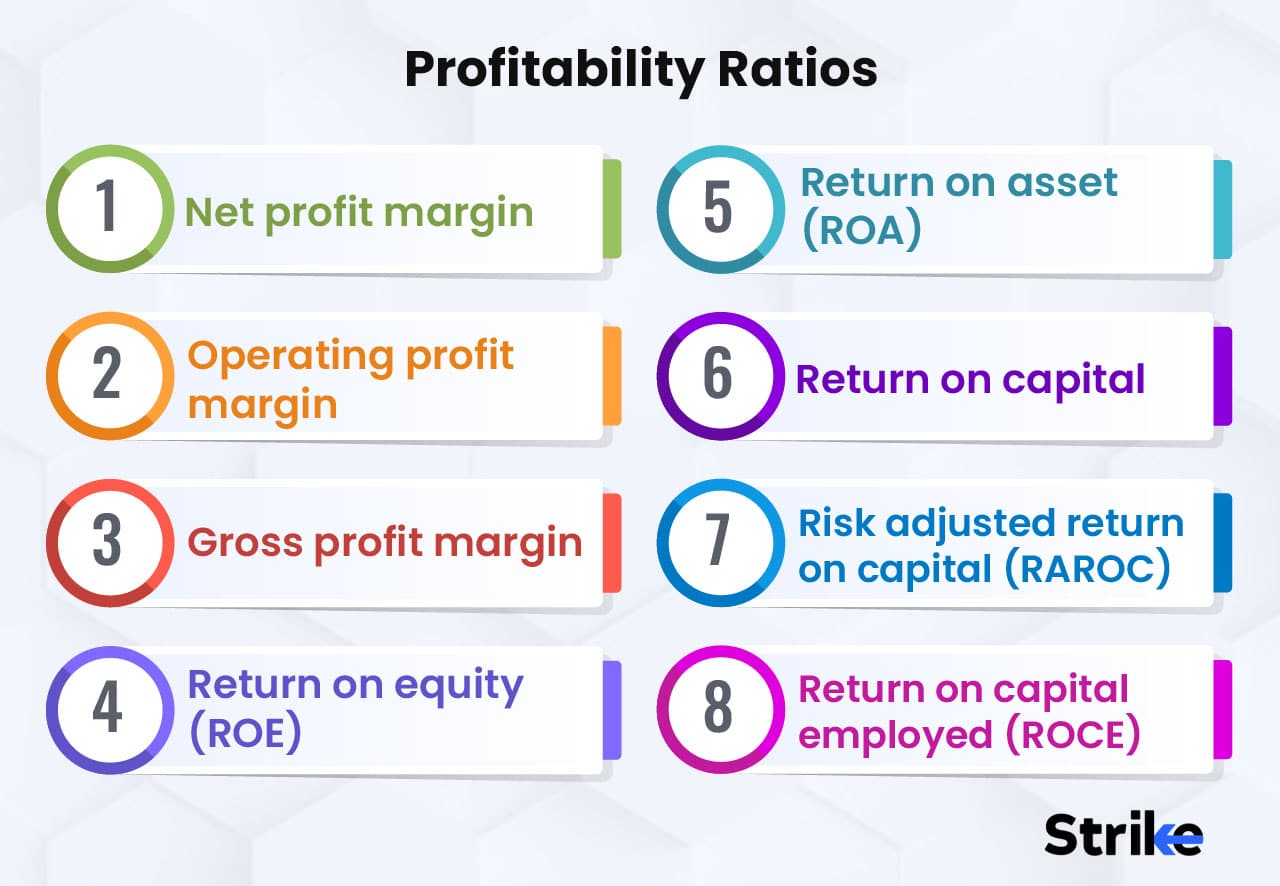 Profitability Ratios

1 Net profit margin

2 Operating profit margin

3 Gross profit margin

4 Return on equity (ROE)

5 Return on asset (ROA)

6 Return on capital

7 Risk adjusted return on capital (RAROC)

8 Return on capital employed (ROCE)

Strike